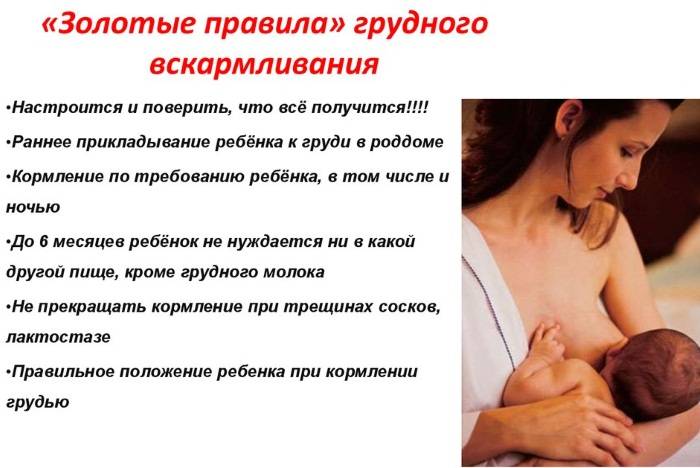 «Золотые правила» грудного вскармливания

•Настроится и поверить, что всё получится!!!!

•Раннее прикладывание ребёнка к груди в роддоме

•Кормление по требованию ребёнка, в том числе и ночью

•До 6 месяцев ребёнок не нуждается ни в какой другой пище, кроме грудного молока

•Не прекращать кормление при трещинах сосков, лактостазе

•Правильное положение ребенка при кормлении грудью